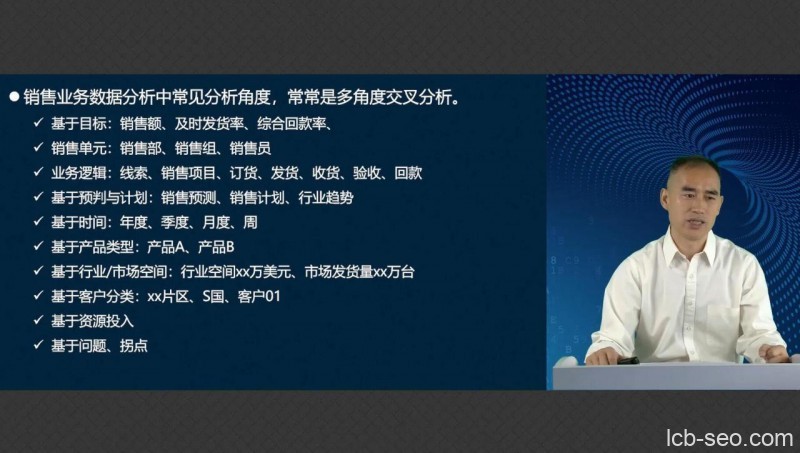 ● 销售业务数据分析中常见分析角度，常常是多角度交叉分析。

✓ 基于目标：销售额、及时发货率、综合回款率、
✓ 销售单元：销售部、销售组、销售员
✓ 业务逻辑：线索、销售项目、订货、发货、收货、验收、回款
✓ 基于预判与计划：销售预测、销售计划、行业趋势
✓ 基于时间：年度、季度、月度、周
✓ 基于产品类型：产品A、产品B
✓ 基于行业/市场空间：行业空间xx万美元、市场发货量xx万台
✓ 基于客户分类：xx片区、S国、客户01
✓ 基于资源投入
✓ 基于问题、拐点

lcb-seo.com